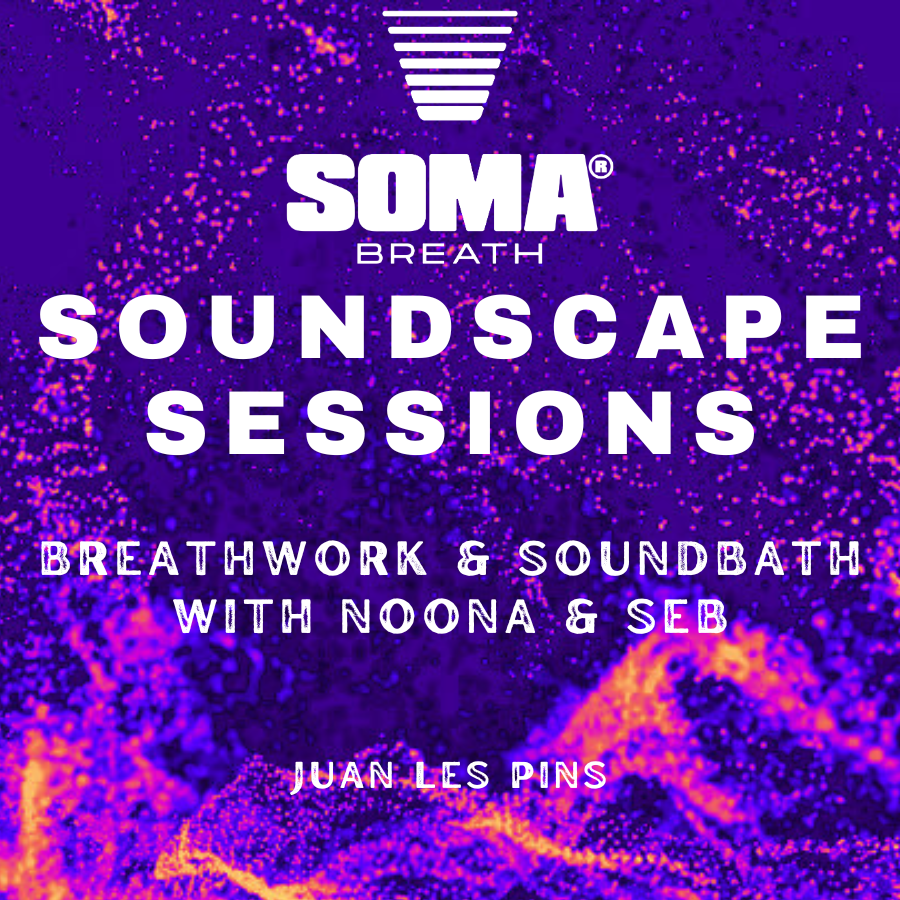 SOMA®
BREATH
SOUNDSCAPE SESSIONS

BREATHWORK & SOUNDBATH WITH NOONA & SEB

JUAN LES PINS